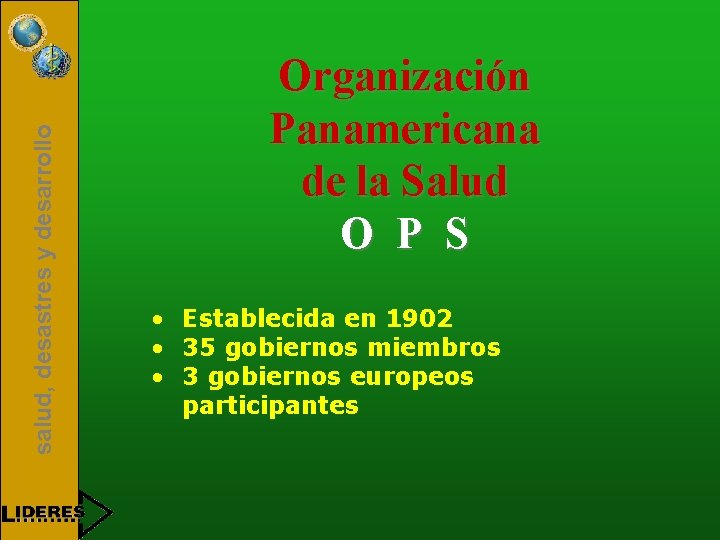 salud, desastres y desarrollo

Organización Panamericana de la Salud
O P S

• Establecida en 1902
• 35 gobiernos miembros
• 3 gobiernos europeos participantes

LIDERES